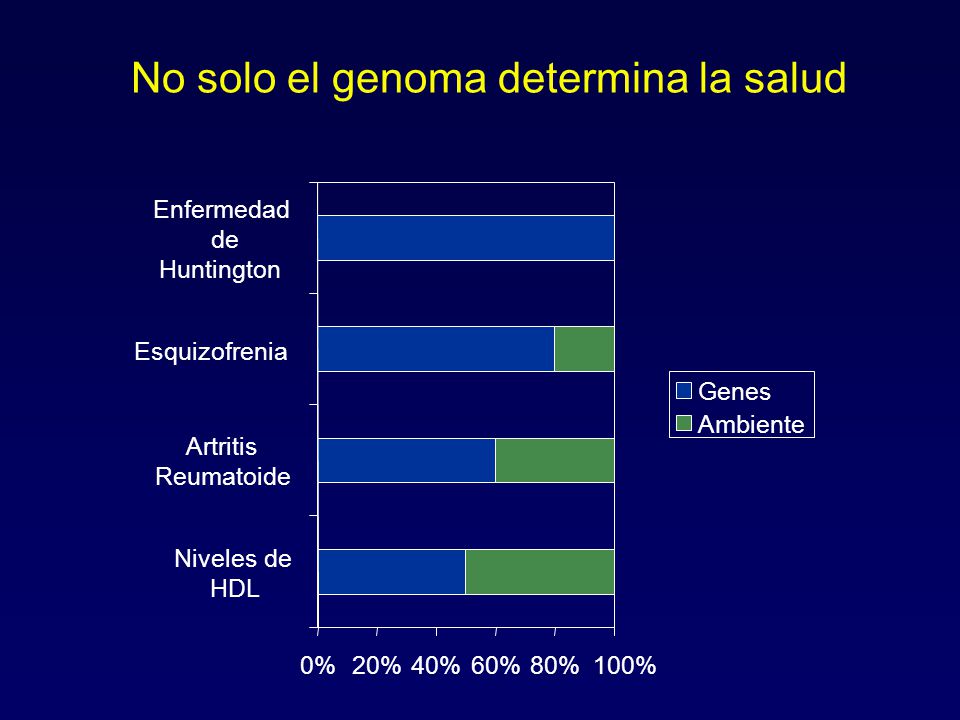 No solo el genoma determina la salud

Enfermedad de Huntington

Esquizofrenia

Artritis Reumatoide

Niveles de HDL

0% 20% 40% 60% 80% 100%

Genes
Ambiente